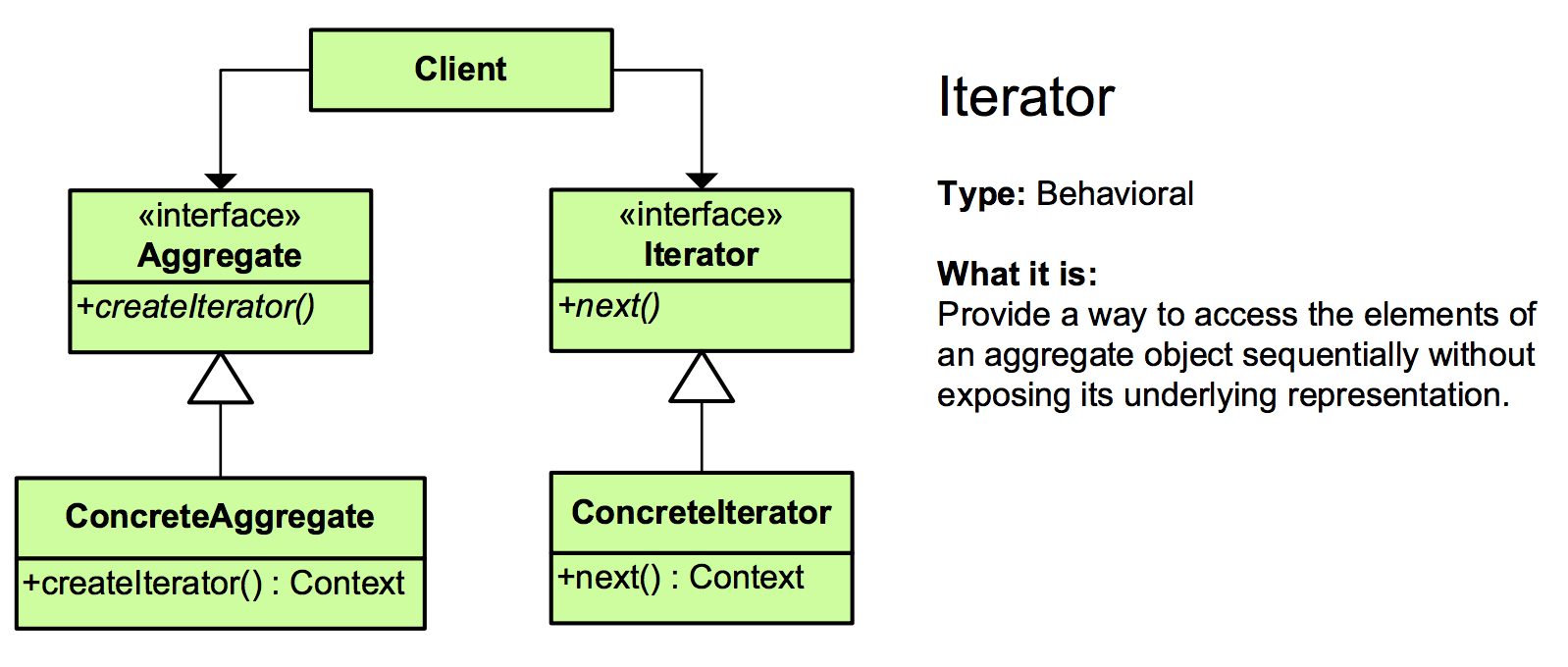 Client

«interface»
Aggregate

+createIterator()

«interface»
Iterator

+next()

ConcreteAggregate

+createIterator() : Context

ConcreteIterator

+next() : Context

Iterator

Type: Behavioral

What it is:
Provide a way to access the elements of an aggregate object sequentially without exposing its underlying representation.